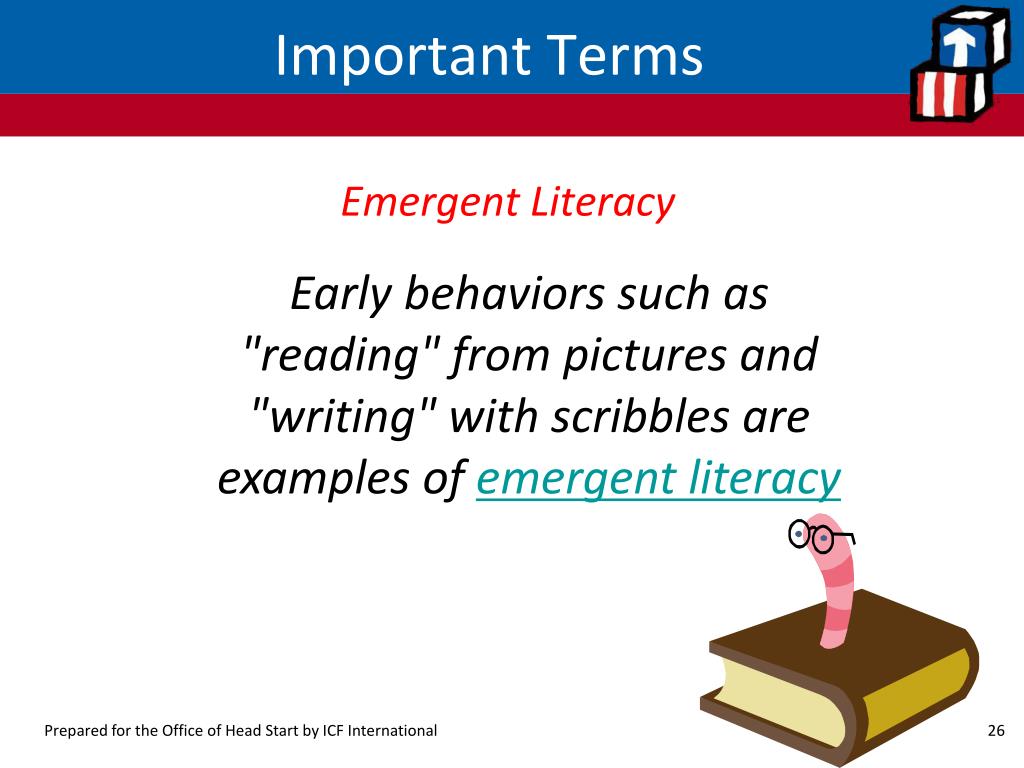 Important Terms

Emergent Literacy

Early behaviors such as "reading" from pictures and "writing" with scribbles are examples of emergent literacy

Prepared for the Office of Head Start by ICF International

26